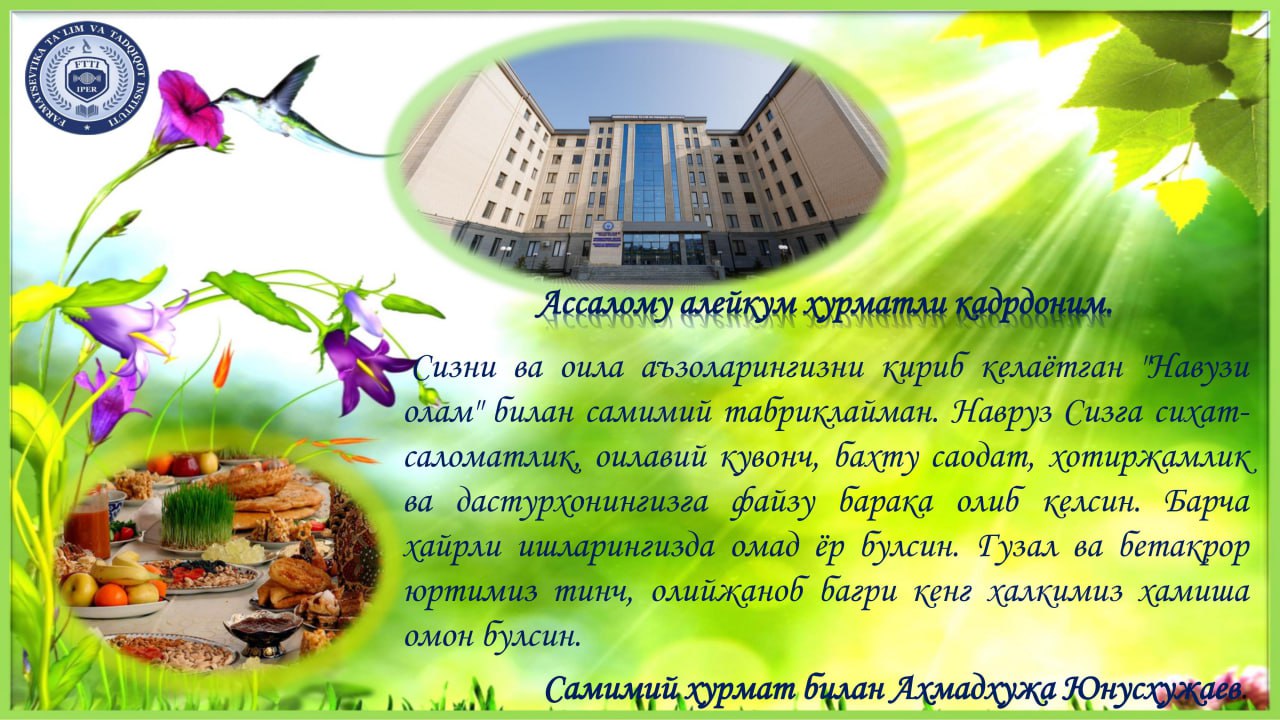 FARMATSEVTIKA TA'LIM VA TADQIQOT INSTITUTI
FTTI
IPER

Ассалому алейкум хурматли кадрдоним.

Сизни ва оила аъзоларингизни кириб келаётган "Навузи олам" билан самимий табриклайман. Навруз Сизга сихат-саломатлик, оилавий кувонч, бахту саодат, хотиржамлик ва дастурхонингизга файзу барака олиб келсин. Барча хайрли ишларингизда омад ёр булсин. Гузал ва бетакрор юртимиз тинч, олийжаноб багри кенг халкимиз хамиша омон булсин.

Самимий хурмат билан Ахмадхужа Юнусхужаев.